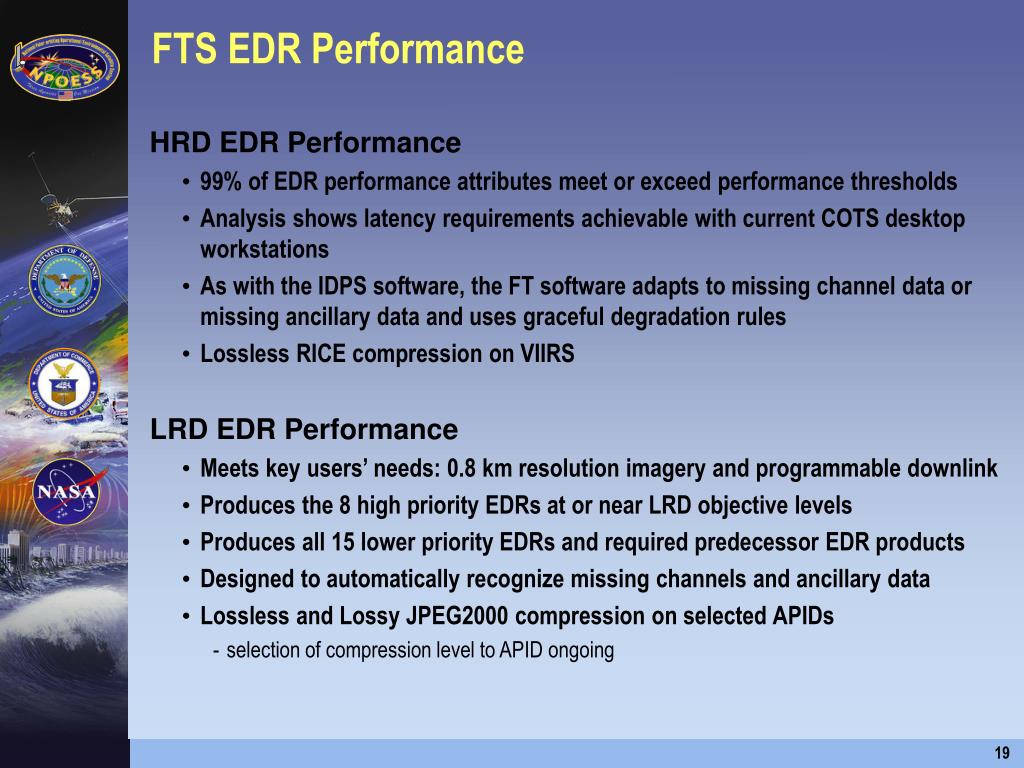 NPOESS

DEPARTMENT OF DEFENSE
UNITED STATES OF AMERICA

DEPARTMENT OF COMMERCE
UNITED STATES OF AMERICA

NASA

FTS EDR Performance

HRD EDR Performance
• 99% of EDR performance attributes meet or exceed performance thresholds
• Analysis shows latency requirements achievable with current COTS desktop workstations
• As with the IDPS software, the FT software adapts to missing channel data or missing ancillary data and uses graceful degradation rules
• Lossless RICE compression on VIIRS

LRD EDR Performance
• Meets key users' needs: 0.8 km resolution imagery and programmable downlink
• Produces the 8 high priority EDRs at or near LRD objective levels
• Produces all 15 lower priority EDRs and required predecessor EDR products
• Designed to automatically recognize missing channels and ancillary data
• Lossless and Lossy JPEG2000 compression on selected APIDs
- selection of compression level to APID ongoing

19